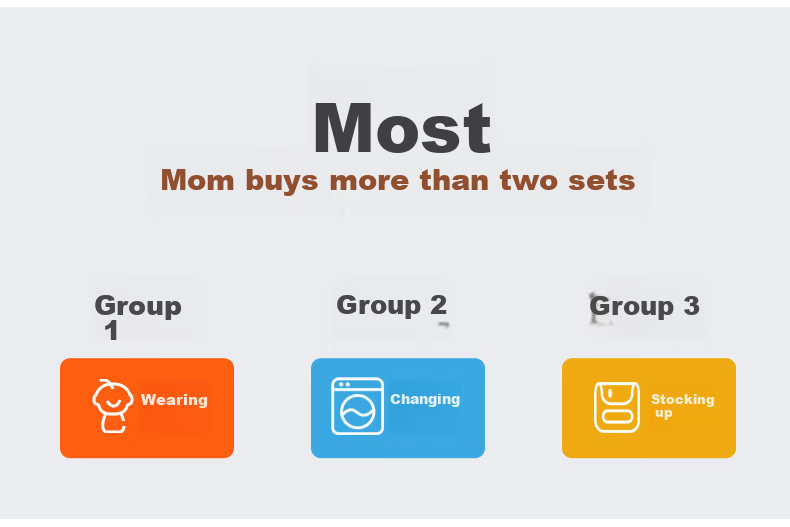 Most
Mom buys more than two sets

Group 1

Wearing

Group 2

Changing

Group 3

Stocking up